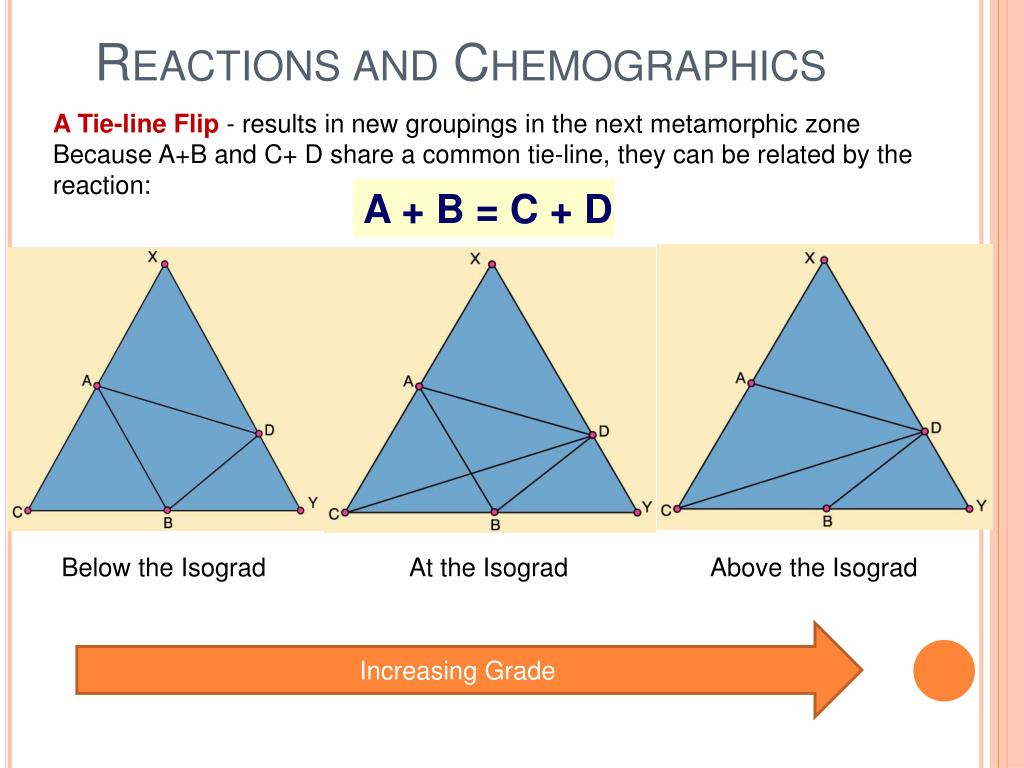 REACTIONS AND CHEMOGRAPHICS

A Tie-line Flip - results in new groupings in the next metamorphic zone
Because A+B and C+ D share a common tie-line, they can be related by the reaction:

A + B = C + D

X
A
D
C
B
Y

X
A
D
C
B
Y

X
A
D
C
B
Y

Below the Isograd

At the Isograd

Above the Isograd

Increasing Grade